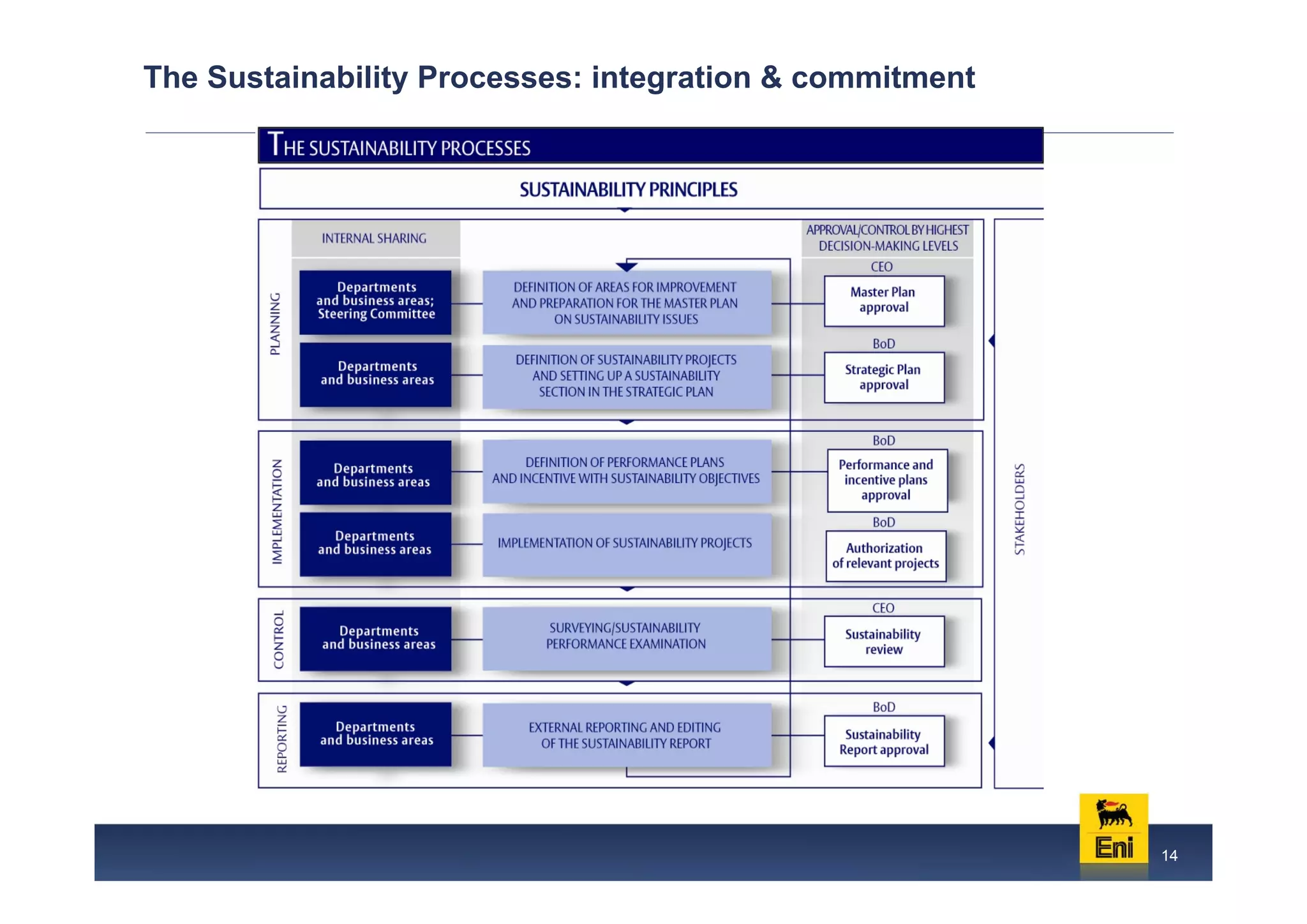 The Sustainability Processes: integration & commitment

THE SUSTAINABILITY PROCESSES

SUSTAINABILITY PRINCIPLES

INTERNAL SHARING

APPROVAL/CONTROL BY HIGHEST DECISION-MAKING LEVELS

PLANNING

Departments and business areas; Steering Committee

DEFINITION OF AREAS FOR IMPROVEMENT AND PREPARATION FOR THE MASTER PLAN ON SUSTAINABILITY ISSUES

CEO

Master Plan approval

Departments and business areas

DEFINITION OF SUSTAINABILITY PROJECTS AND SETTING UP A SUSTAINABILITY SECTION IN THE STRATEGIC PLAN

BoD

Strategic Plan approval

IMPLEMENTATION

Departments and business areas

DEFINITION OF PERFORMANCE PLANS AND INCENTIVE WITH SUSTAINABILITY OBJECTIVES

BoD

Performance and incentive plans approval

Departments and business areas

IMPLEMENTATION OF SUSTAINABILITY PROJECTS

BoD

Authorization of relevant projects

CONTROL

Departments and business areas

SURVEYING/SUSTAINABILITY PERFORMANCE EXAMINATION

CEO

Sustainability review

REPORTING

Departments and business areas

EXTERNAL REPORTING AND EDITING OF THE SUSTAINABILITY REPORT

BoD

Sustainability Report approval

STAKEHOLDERS

Eni

14